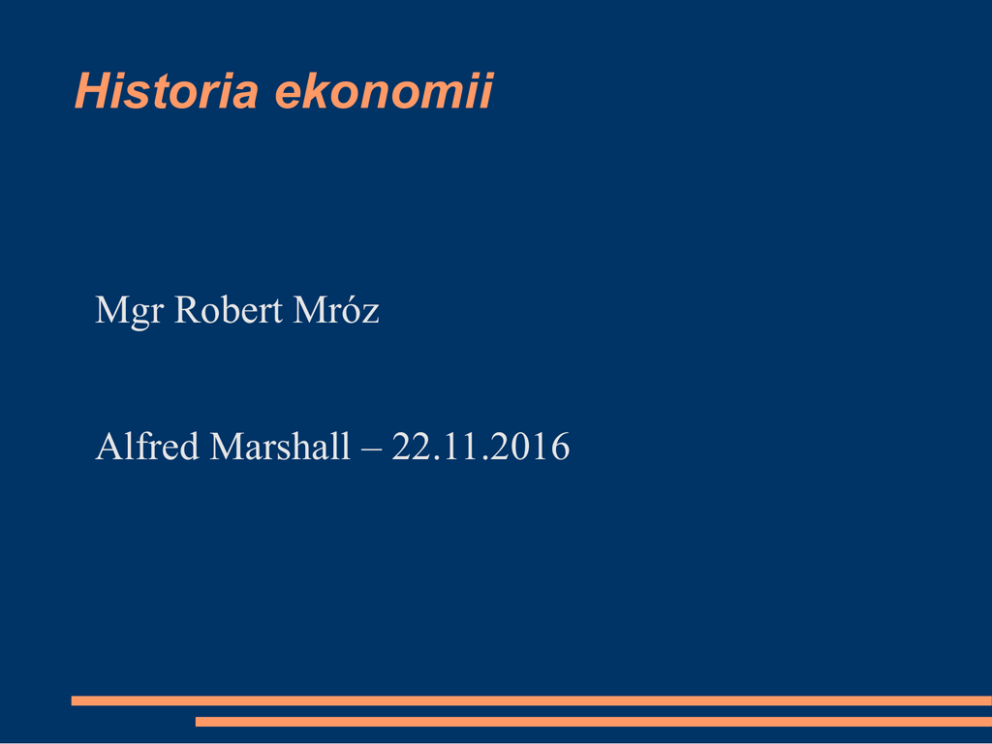 Historia ekonomii

Mgr Robert Mróz

Alfred Marshall – 22.11.2016